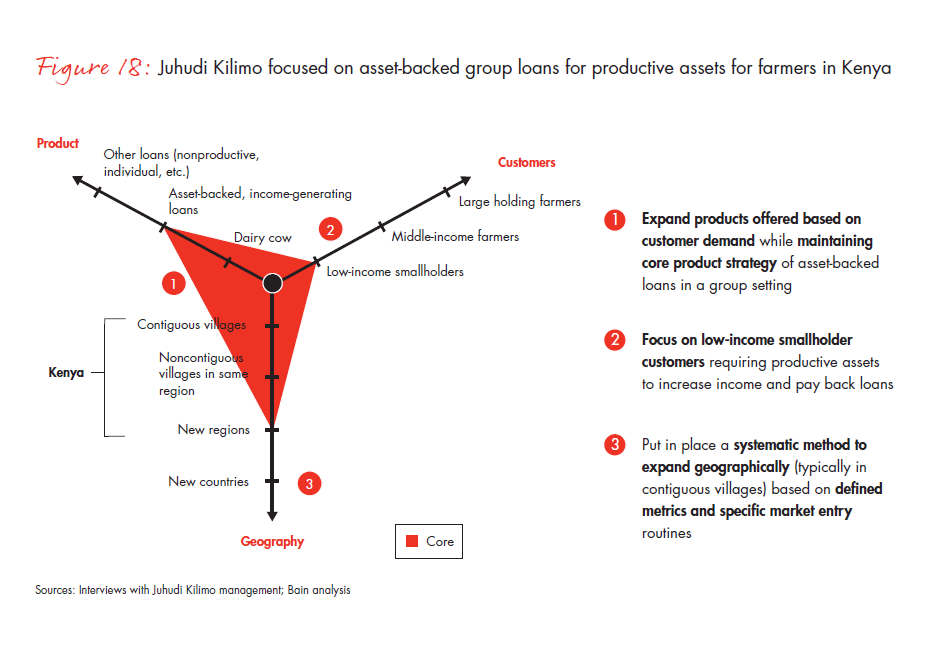 Figure 18: Juhudi Kilimo focused on asset-backed group loans for productive assets for farmers in Kenya

Product

Other loans (nonproductive, individual, etc.)

Asset-backed, income-generating loans

Dairy cow

Customers

Large holding farmers

Middle-income farmers

Low-income smallholders

1

2

Kenya

Contiguous villages

Noncontiguous villages in same region

New regions

New countries

3

Geography

Core

1 Expand products offered based on customer demand while maintaining core product strategy of asset-backed loans in a group setting

2 Focus on low-income smallholder customers requiring productive assets to increase income and pay back loans

3 Put in place a systematic method to expand geographically (typically in contiguous villages) based on defined metrics and specific market entry routines

Sources: Interviews with Juhudi Kilimo management; Bain analysis